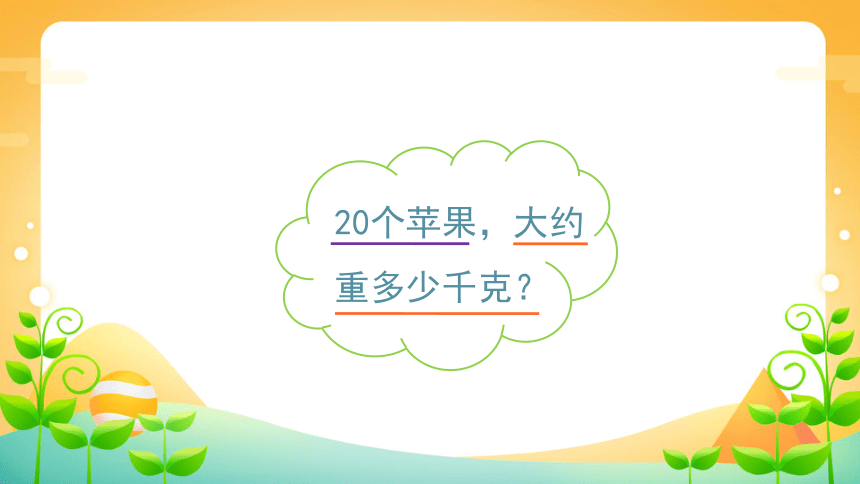 20个苹果，大约重多少千克？